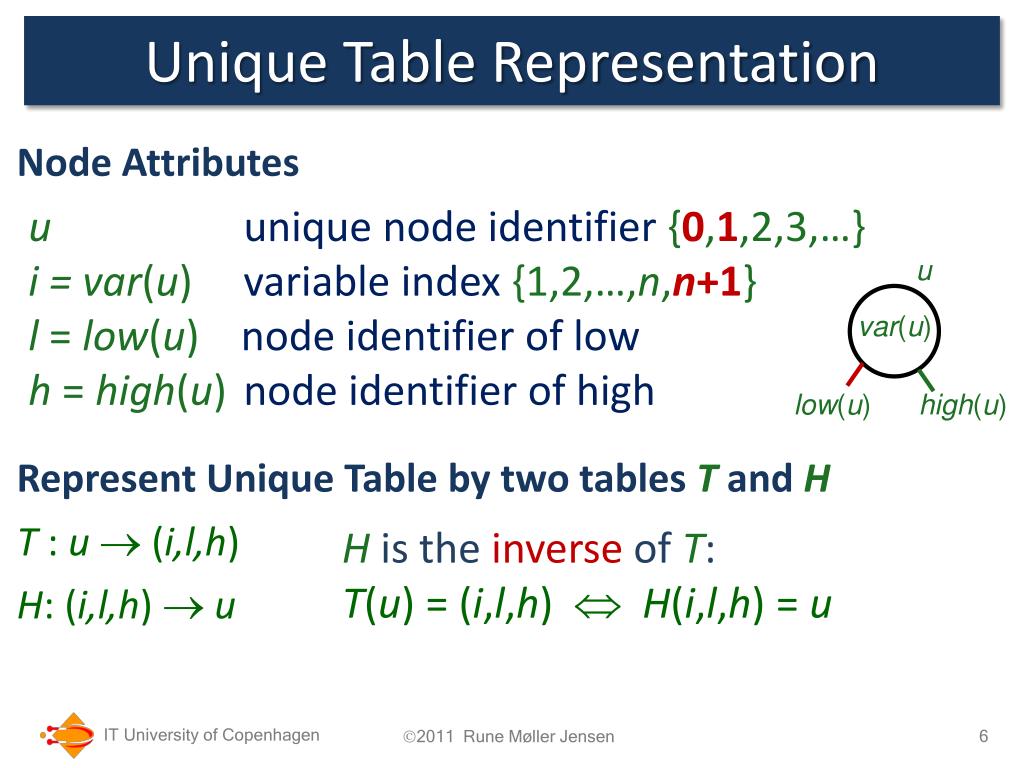 Unique Table Representation

Node Attributes

$u$ unique node identifier $\{0,1,2,3,\ldots\}$
$i = var(u)$ variable index $\{1,2,\ldots,n,n+1\}$
$l = low(u)$ node identifier of low
$h = high(u)$ node identifier of high

$u$
$var(u)$
$low(u)$ $high(u)$

Represent Unique Table by two tables $T$ and $H$

$T : u \rightarrow (i,l,h)$
$H: (i,l,h) \rightarrow u$

$H$ is the inverse of $T$:
$T(u) = (i,l,h) \Leftrightarrow H(i,l,h) = u$

IT University of Copenhagen ©2011 Rune Møller Jensen 6